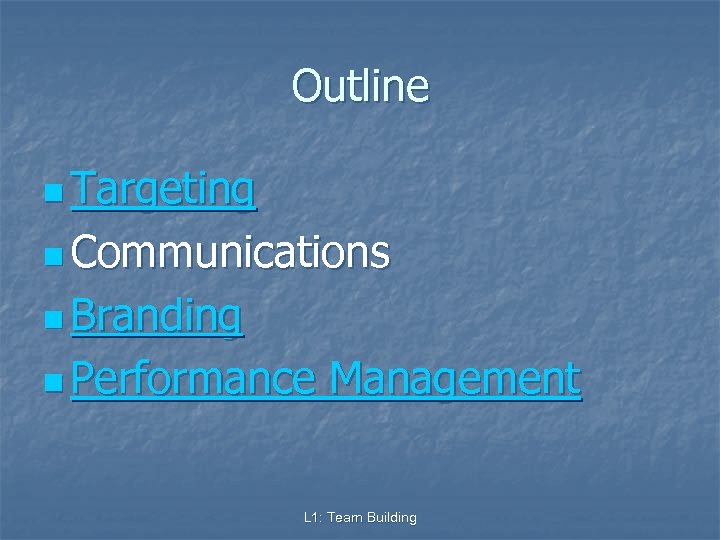 Outline

- Targeting
- Communications
- Branding
- Performance Management

L1: Team Building